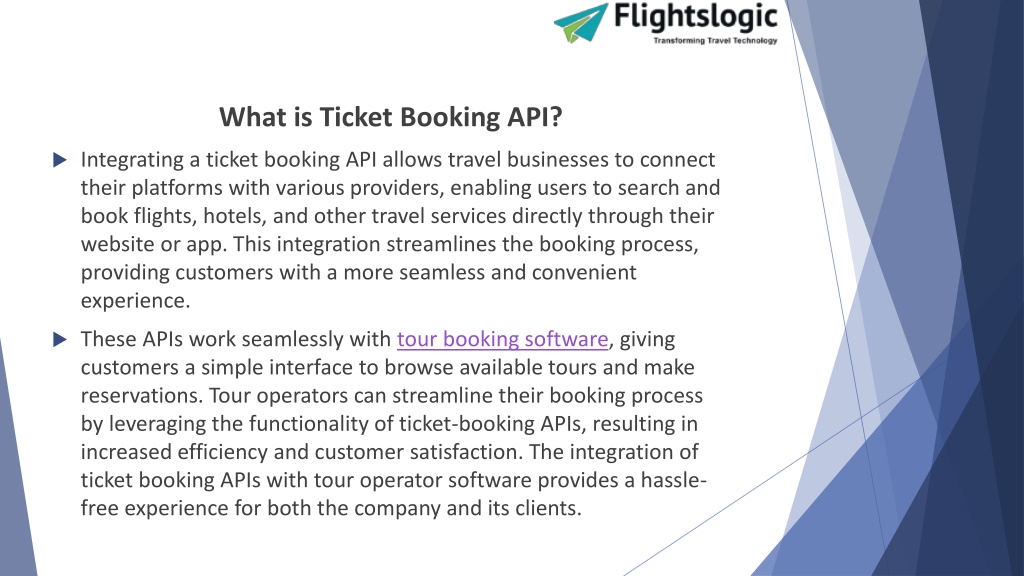 Flightslogic
Transforming Travel Technology

What is Ticket Booking API?

Integrating a ticket booking API allows travel businesses to connect their platforms with various providers, enabling users to search and book flights, hotels, and other travel services directly through their website or app. This integration streamlines the booking process, providing customers with a more seamless and convenient experience.

These APIs work seamlessly with tour booking software, giving customers a simple interface to browse available tours and make reservations. Tour operators can streamline their booking process by leveraging the functionality of ticket-booking APIs, resulting in increased efficiency and customer satisfaction. The integration of ticket booking APIs with tour operator software provides a hassle-free experience for both the company and its clients.